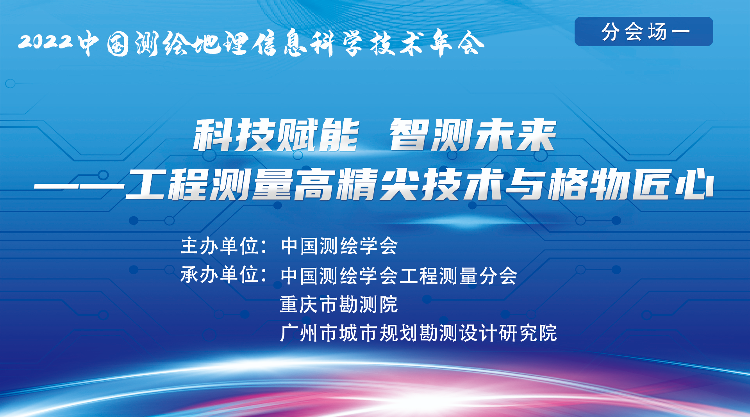 2022中国测绘地理信息科学技术年会

分会场一

科技赋能 智测未来
——工程测量高精尖技术与格物匠心

主办单位：中国测绘学会
承办单位：中国测绘学会工程测量分会
重庆市勘测院
广州市城市规划勘测设计研究院